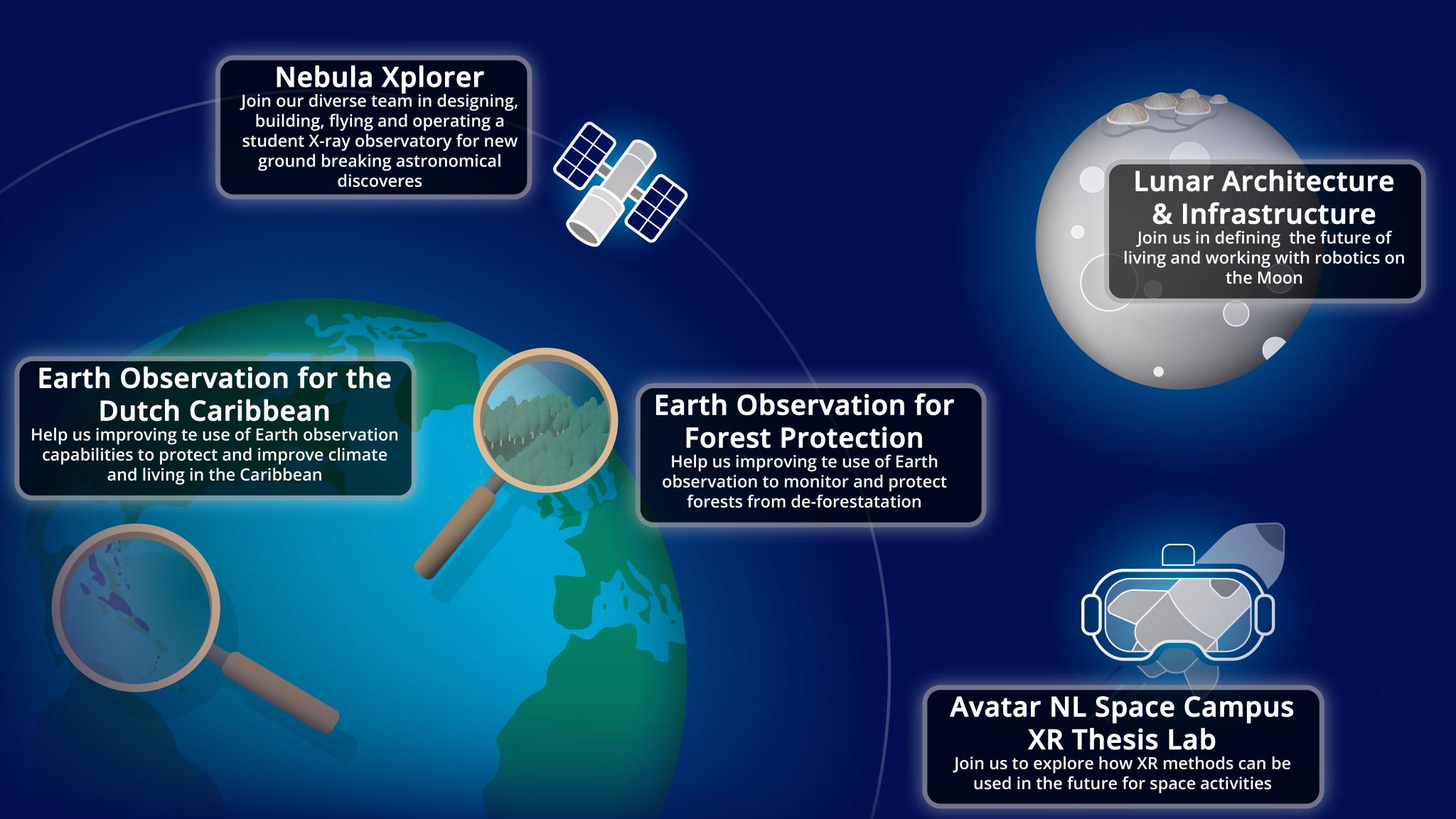 Nebula Xplorer
Join our diverse team in designing, building, flying and operating a student X-ray observatory for new ground breaking astronomical discoveres

Lunar Architecture & Infrastructure
Join us in defining  the future of living and working with robotics on the Moon

Earth Observation for the Dutch Caribbean
Help us improving te use of Earth observation capabilities to protect and improve climate and living in the Caribbean

Earth Observation for Forest Protection
Help us improving te use of Earth observation to monitor and protect forests from de-forestatation

Avatar NL Space Campus XR Thesis Lab
Join us to explore how XR methods can be used in the future for space activities